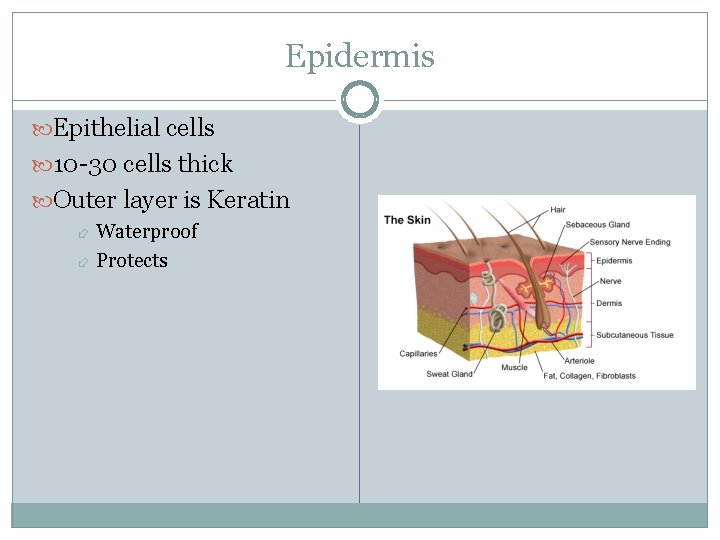 Epidermis

Epithelial cells
10-30 cells thick
Outer layer is Keratin
Waterproof
Protects

The Skin
Hair
Sebaceous Gland
Sensory Nerve Ending
Epidermis
Nerve
Dermis
Subcutaneous Tissue
Capillaries
Sweat Gland
Muscle
Arteriole
Fat, Collagen, Fibroblasts